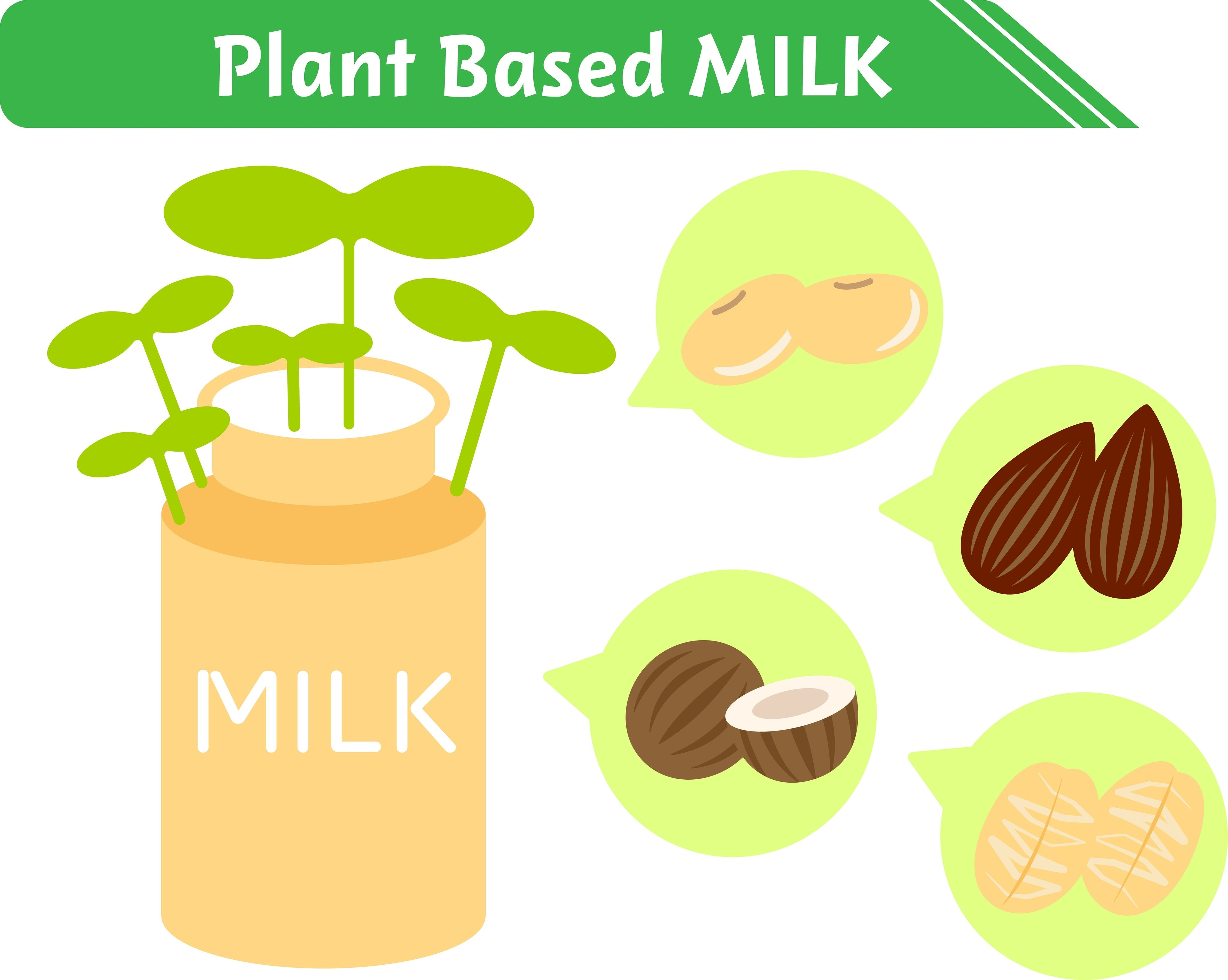 Plant Based MILK

MILK